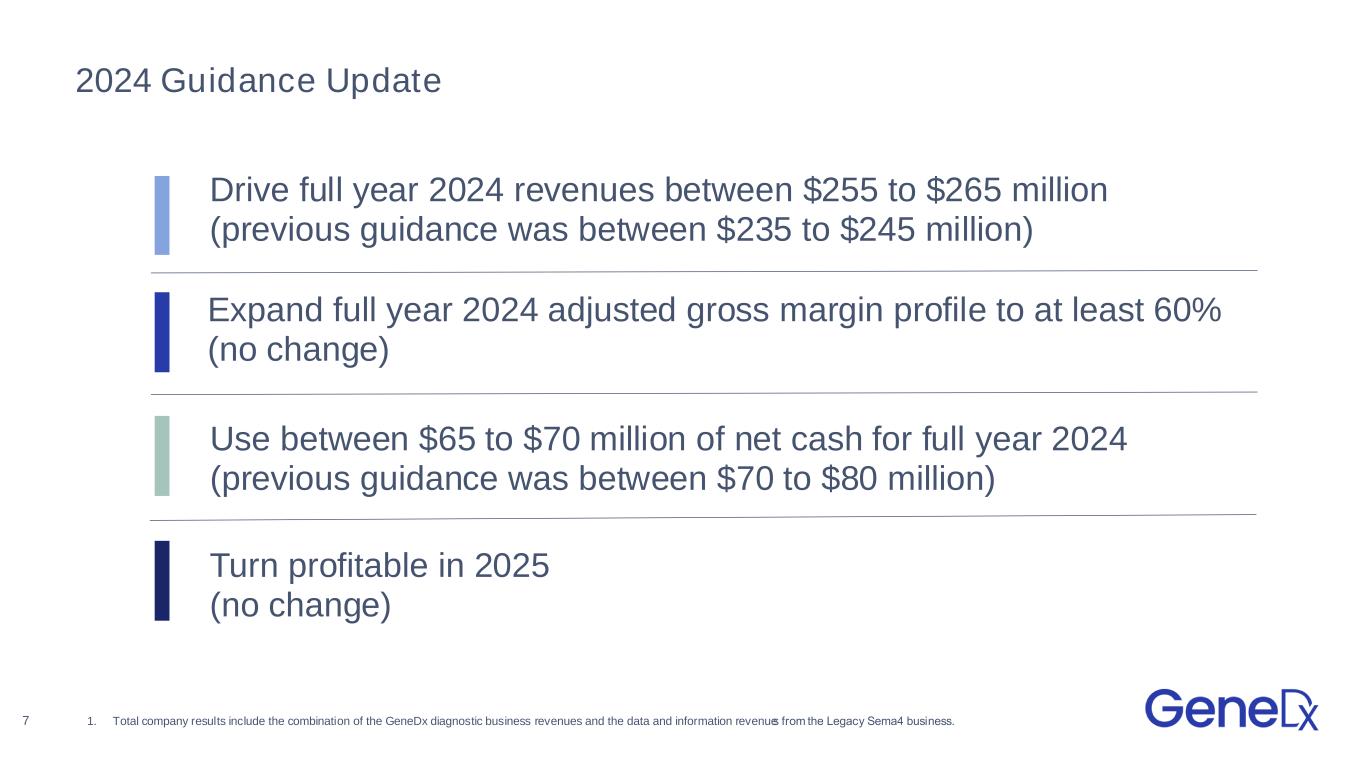 2024 Guidance Update

Drive full year 2024 revenues between \$255 to \$265 million (previous guidance was between \$235 to \$245 million)

Expand full year 2024 adjusted gross margin profile to at least 60% (no change)

Use between \$65 to \$70 million of net cash for full year 2024 (previous guidance was between \$70 to \$80 million)

Turn profitable in 2025 (no change)

7

1. Total company results include the combination of the GeneDx diagnostic business revenues and the data and information revenues from the Legacy Sema4 business.

GeneDx